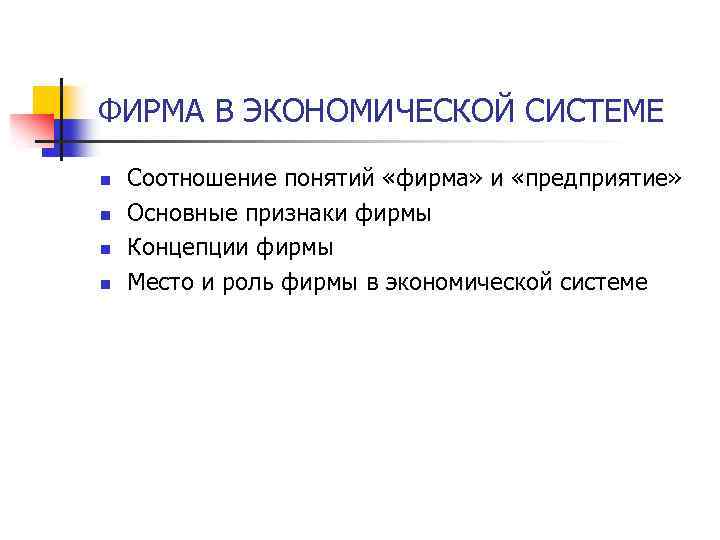 ФИРМА В ЭКОНОМИЧЕСКОЙ СИСТЕМЕ

- Соотношение понятий «фирма» и «предприятие»
- Основные признаки фирмы
- Концепции фирмы
- Место и роль фирмы в экономической системе